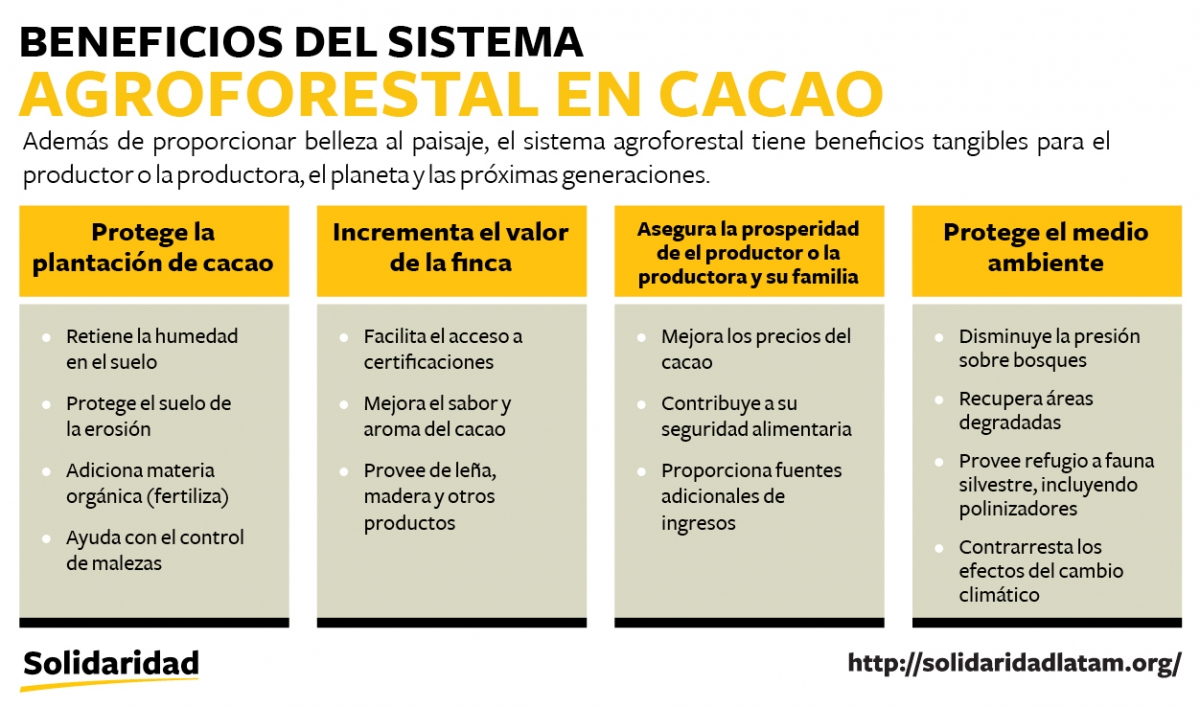 BENEFICIOS DEL SISTEMA
AGROFORESTAL EN CACAO

Además de proporcionar belleza al paisaje, el sistema agroforestal tiene beneficios tangibles para el productor o la productora, el planeta y las próximas generaciones.

Protege la plantación de cacao

- Retiene la humedad en el suelo
- Protege el suelo de la erosión
- Adiciona materia orgánica (fertiliza)
- Ayuda con el control de malezas

Incrementa el valor de la finca

- Facilita el acceso a certificaciones
- Mejora el sabor y aroma del cacao
- Provee de leña, madera y otros productos

Asegura la prosperidad de el productor o la productora y su familia

- Mejora los precios del cacao
- Contribuye a su seguridad alimentaria
- Proporciona fuentes adicionales de ingresos

Protege el medio ambiente

- Disminuye la presión sobre bosques
- Recupera áreas degradadas
- Provee refugio a fauna silvestre, incluyendo polinizadores
- Contrarresta los efectos del cambio climático

Solidaridad

http://solidaridadlatam.org/